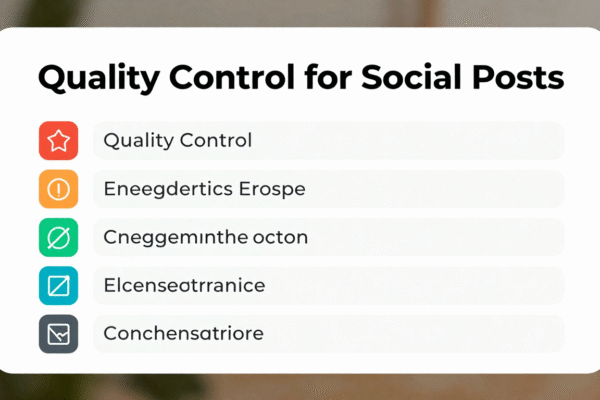 Quality Control for Social Posts

Quality Control

Eneegdertics Erospe

Cneggeminthe octon

Elcenseotrranice

Conchensatriore